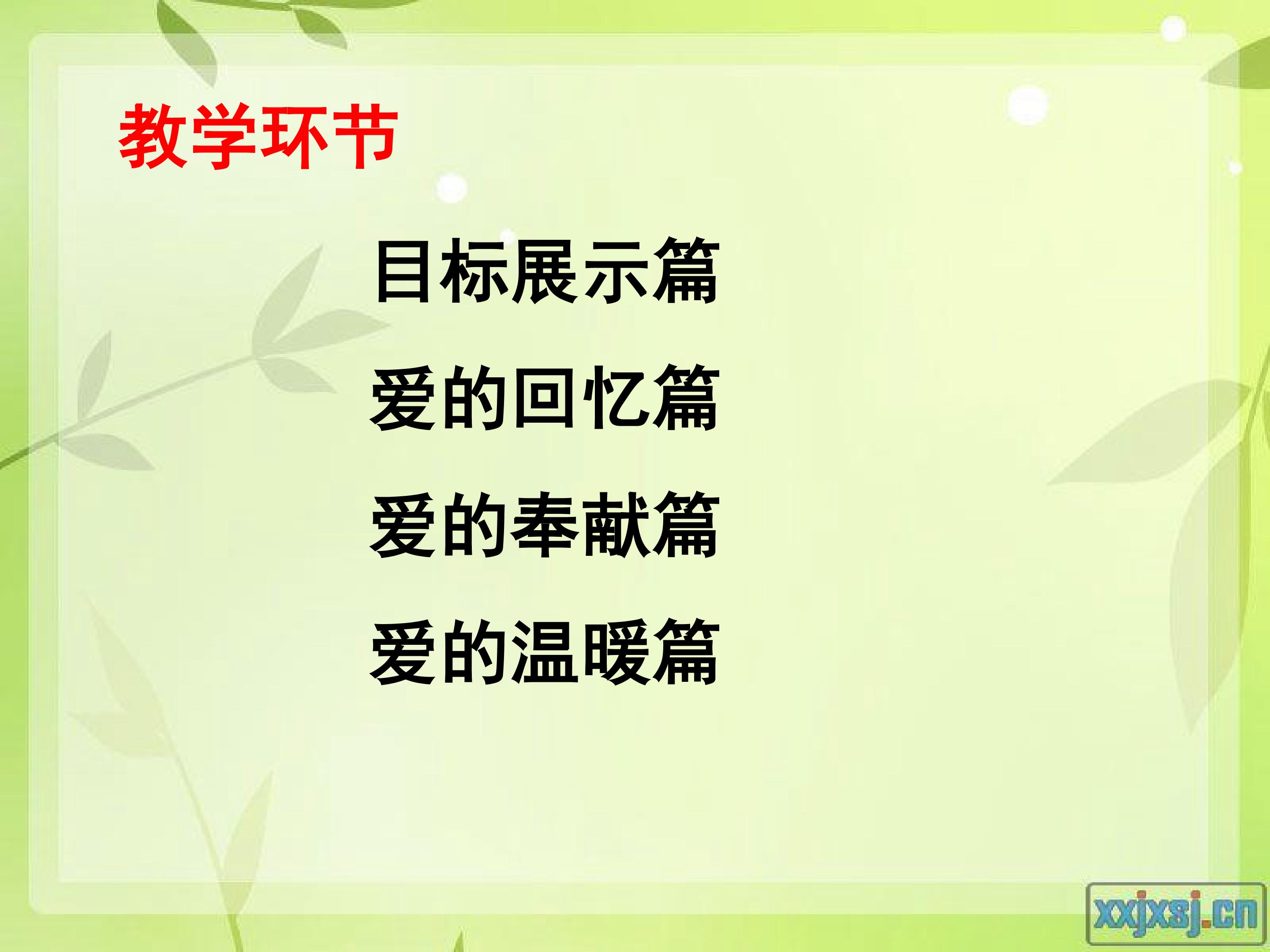 教学环节

目标展示篇

爱的回忆篇

爱的奉献篇

爱的温暖篇

xxjxsj.cn